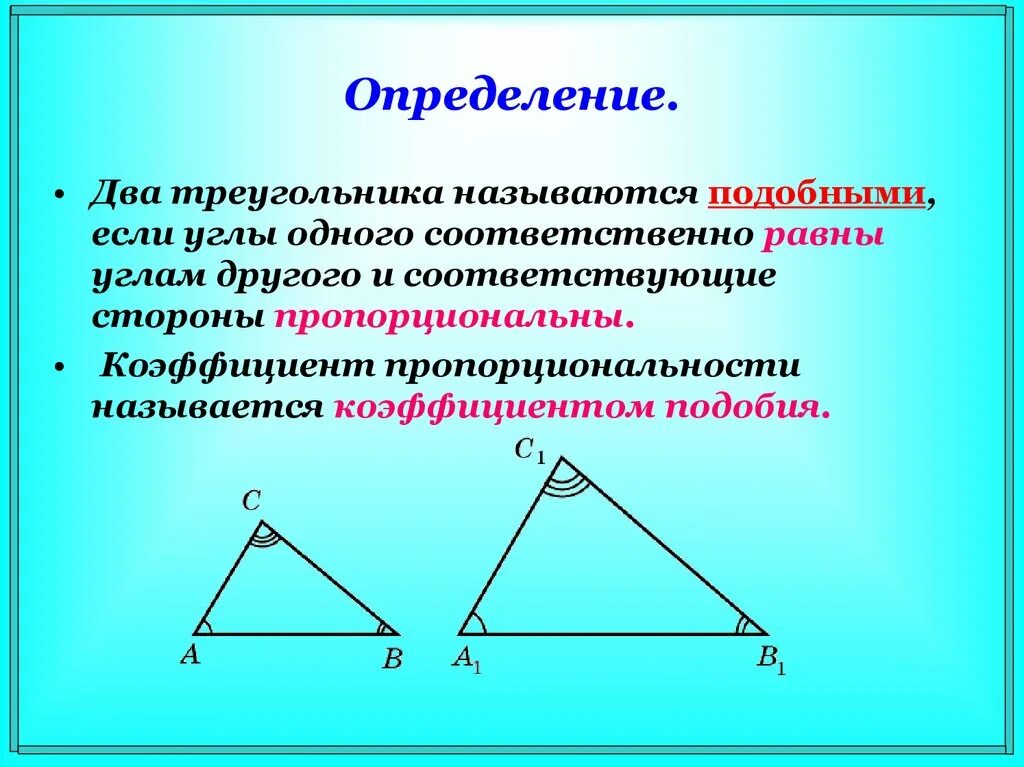 Определение.

• Два треугольника называются подобными, если углы одного соответственно равны углам другого и соответствующие стороны пропорциональны.

• Коэффициент пропорциональности называется коэффициентом подобия.

$C$

$A$

$B$

$C_1$

$A_1$

$B_1$